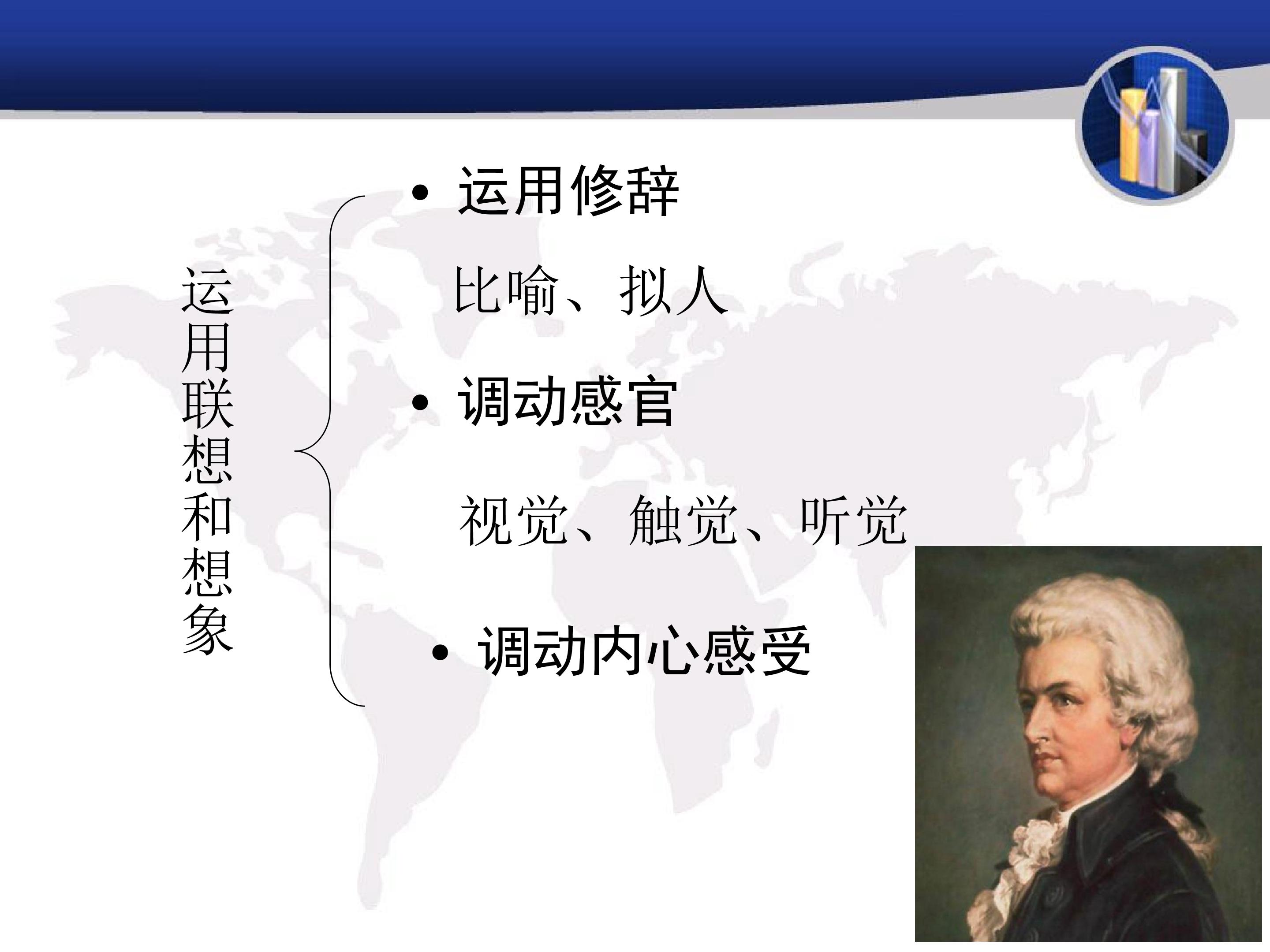 运用联想和想象

• 运用修辞

比喻、拟人

• 调动感官

视觉、触觉、听觉

• 调动内心感受